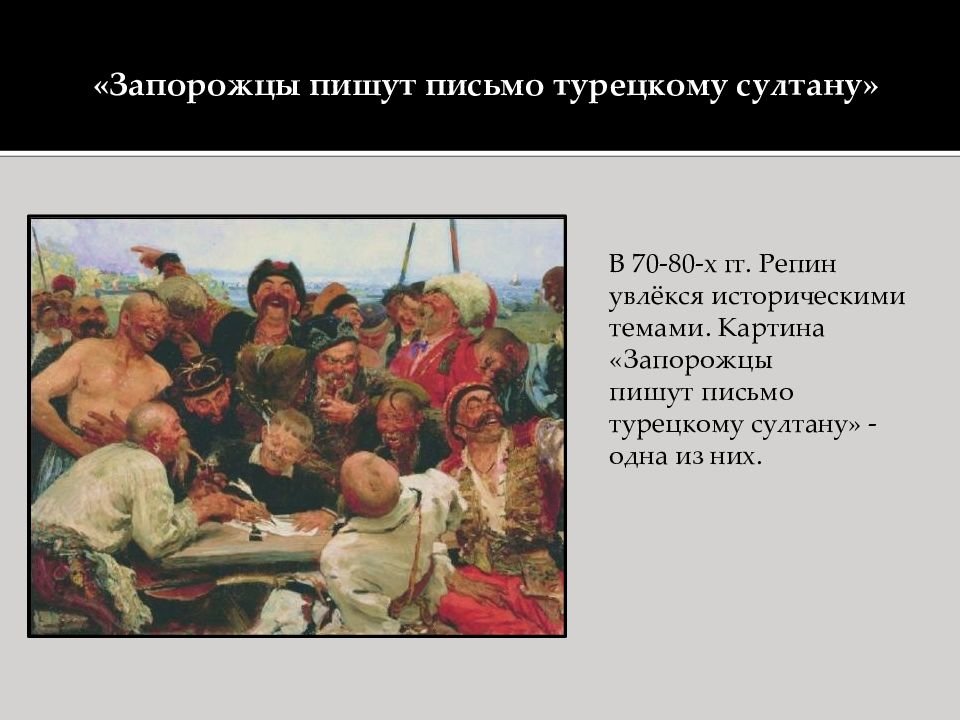 «Запорожцы пишут письмо турецкому султану»

В 70-80-х гг. Репин увлёкся историческими темами. Картина «Запорожцы пишут письмо турецкому султану» - одна из них.